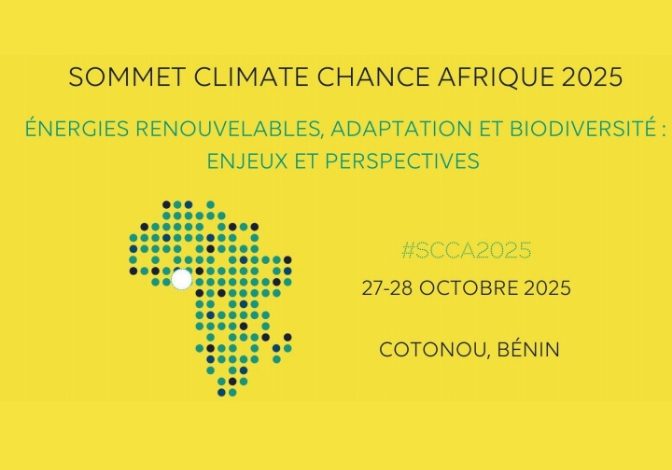 SOMMET CLIMATE CHANCE AFRIQUE 2025

ÉNERGIES RENOUVELABLES, ADAPTATION ET BIODIVERSITÉ : ENJEUX ET PERSPECTIVES

#SCCA2025

27-28 OCTOBRE 2025

COTONOU, BÉNIN